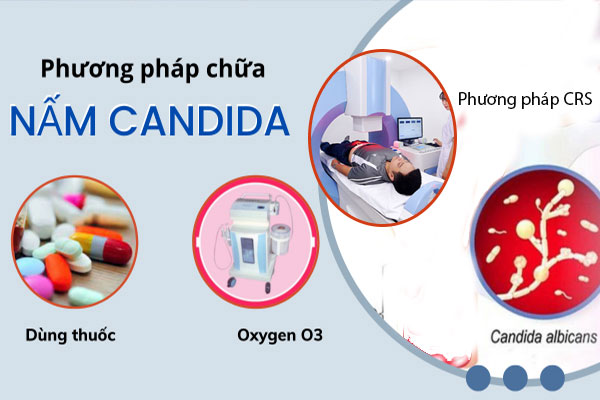 Phương pháp chữa
NẤM CANDIDA

Phương pháp CRS

Dùng thuốc

Oxygen O3

Candida albicans